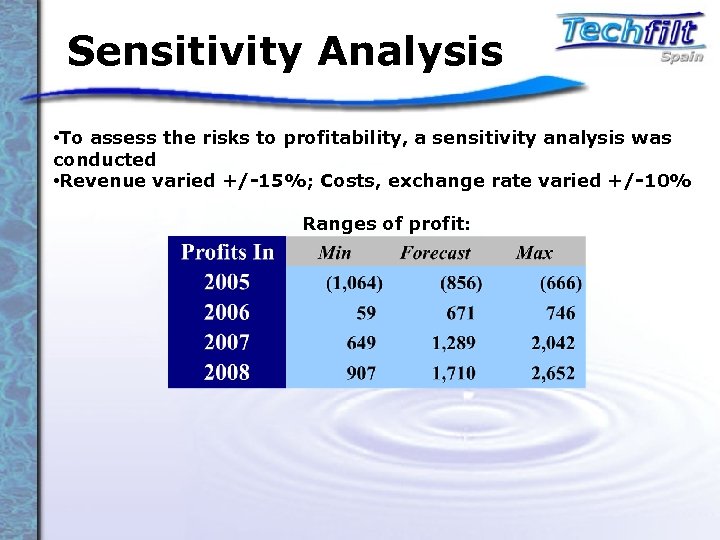 Sensitivity Analysis

Techfilt
Spain

•To assess the risks to profitability, a sensitivity analysis was conducted
•Revenue varied +/-15%; Costs, exchange rate varied +/-10%

Ranges of profit:

| Profits In | Min | Forecast | Max |
|---|---|---|---|
| 2005 | (1,064) | (856) | (666) |
| 2006 | 59 | 671 | 746 |
| 2007 | 649 | 1,289 | 2,042 |
| 2008 | 907 | 1,710 | 2,652 |